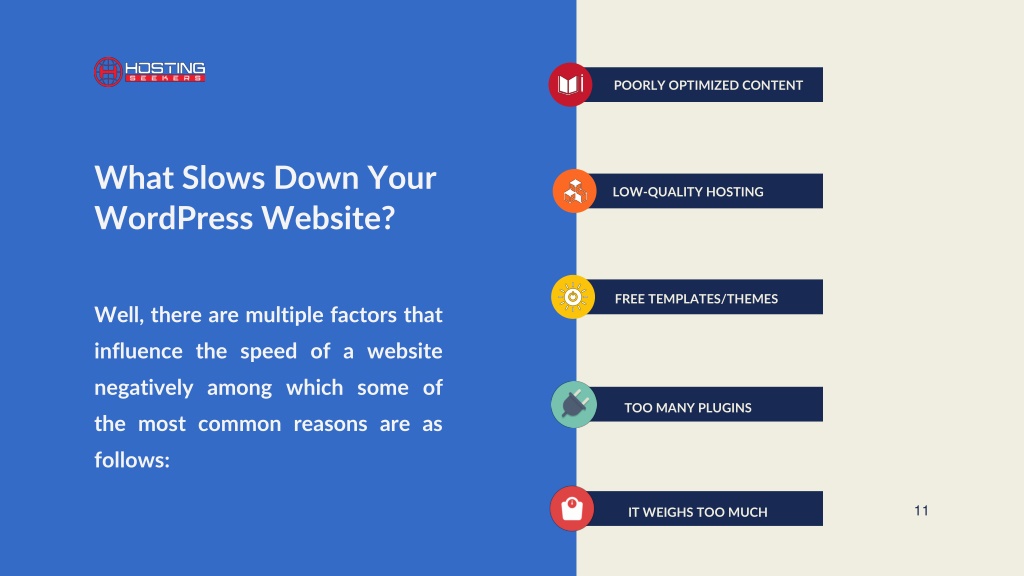 HOSTING SEEKERS

What Slows Down Your WordPress Website?

Well, there are multiple factors that influence the speed of a website negatively among which some of the most common reasons are as follows:

POORLY OPTIMIZED CONTENT

LOW-QUALITY HOSTING

FREE TEMPLATES/THEMES

TOO MANY PLUGINS

IT WEIGHS TOO MUCH

11